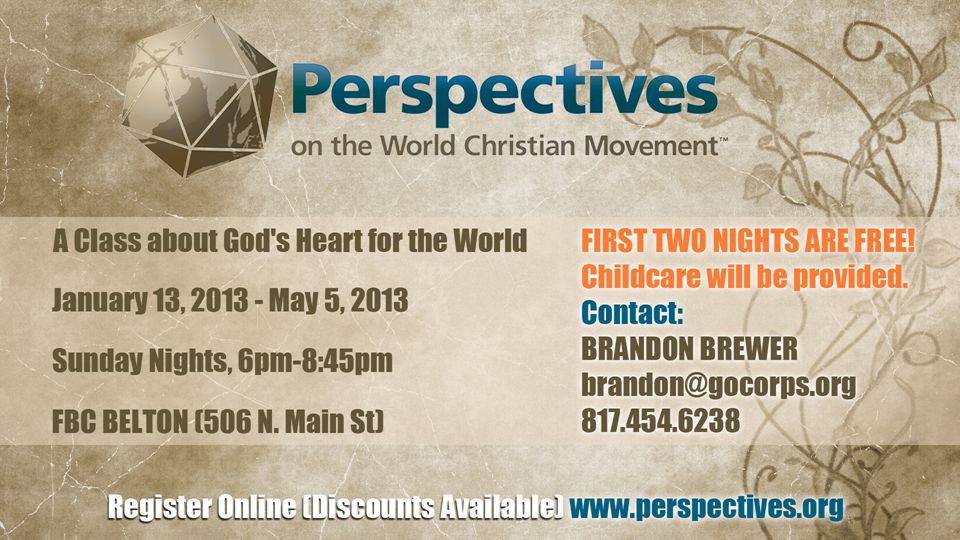 Perspectives
on the World Christian Movement™

A Class about God's Heart for the World

January 13, 2013 - May 5, 2013

Sunday Nights, 6pm-8:45pm

FBC BELTON (506 N. Main St)

FIRST TWO NIGHTS ARE FREE!
Childcare will be provided.
Contact:
BRANDON BREWER
brandon@gocorps.org
817.454.6238

Register Online (Discounts Available) www.perspectives.org